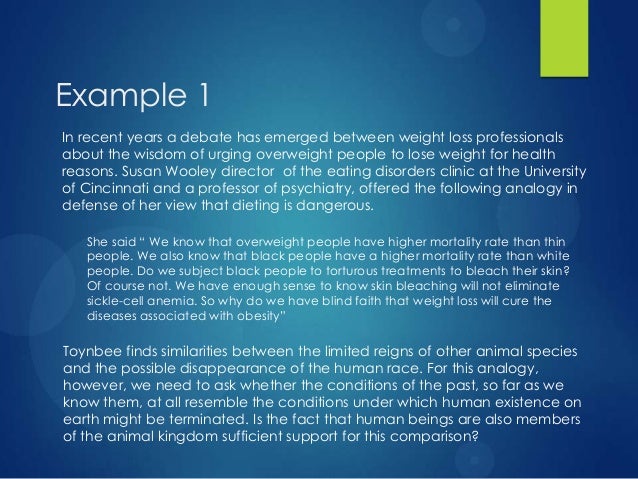 Example 1

In recent years a debate has emerged between weight loss professionals about the wisdom of urging overweight people to lose weight for health reasons. Susan Wooley director  of the eating disorders clinic at the University of Cincinnati and a professor of psychiatry, offered the following analogy in defense of her view that dieting is dangerous.

She said " We know that overweight people have higher mortality rate than thin people. We also know that black people have a higher mortality rate than white people. Do we subject black people to torturous treatments to bleach their skin? Of course not. We have enough sense to know skin bleaching will not eliminate sickle-cell anemia. So why do we have blind faith that weight loss will cure the diseases associated with obesity"

Toynbee finds similarities between the limited reigns of other animal species and the possible disappearance of the human race. For this analogy, however, we need to ask whether the conditions of the past, so far as we know them, at all resemble the conditions under which human existence on earth might be terminated. Is the fact that human beings are also members of the animal kingdom sufficient support for this comparison?